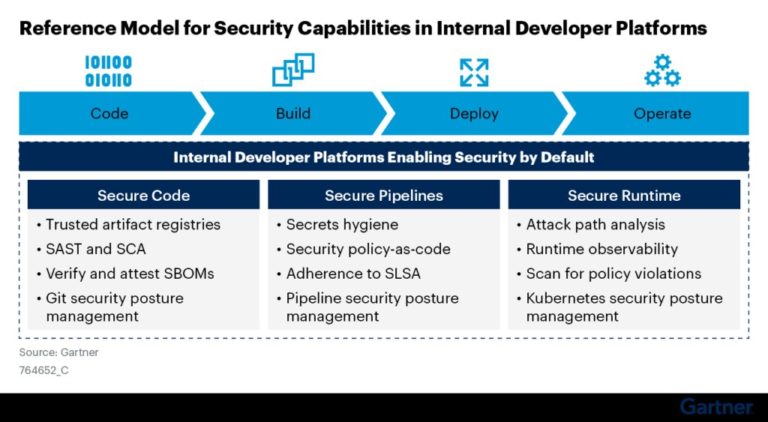 Reference Model for Security Capabilities in Internal Developer Platforms

101100
010110

Code

Build

Deploy

Operate

Internal Developer Platforms Enabling Security by Default

Secure Code
• Trusted artifact registries
• SAST and SCA
• Verify and attest SBOMs
• Git security posture management

Secure Pipelines
• Secrets hygiene
• Security policy-as-code
• Adherence to SLSA
• Pipeline security posture management

Secure Runtime
• Attack path analysis
• Runtime observability
• Scan for policy violations
• Kubernetes security posture management

Source: Gartner
764652_C

Gartner